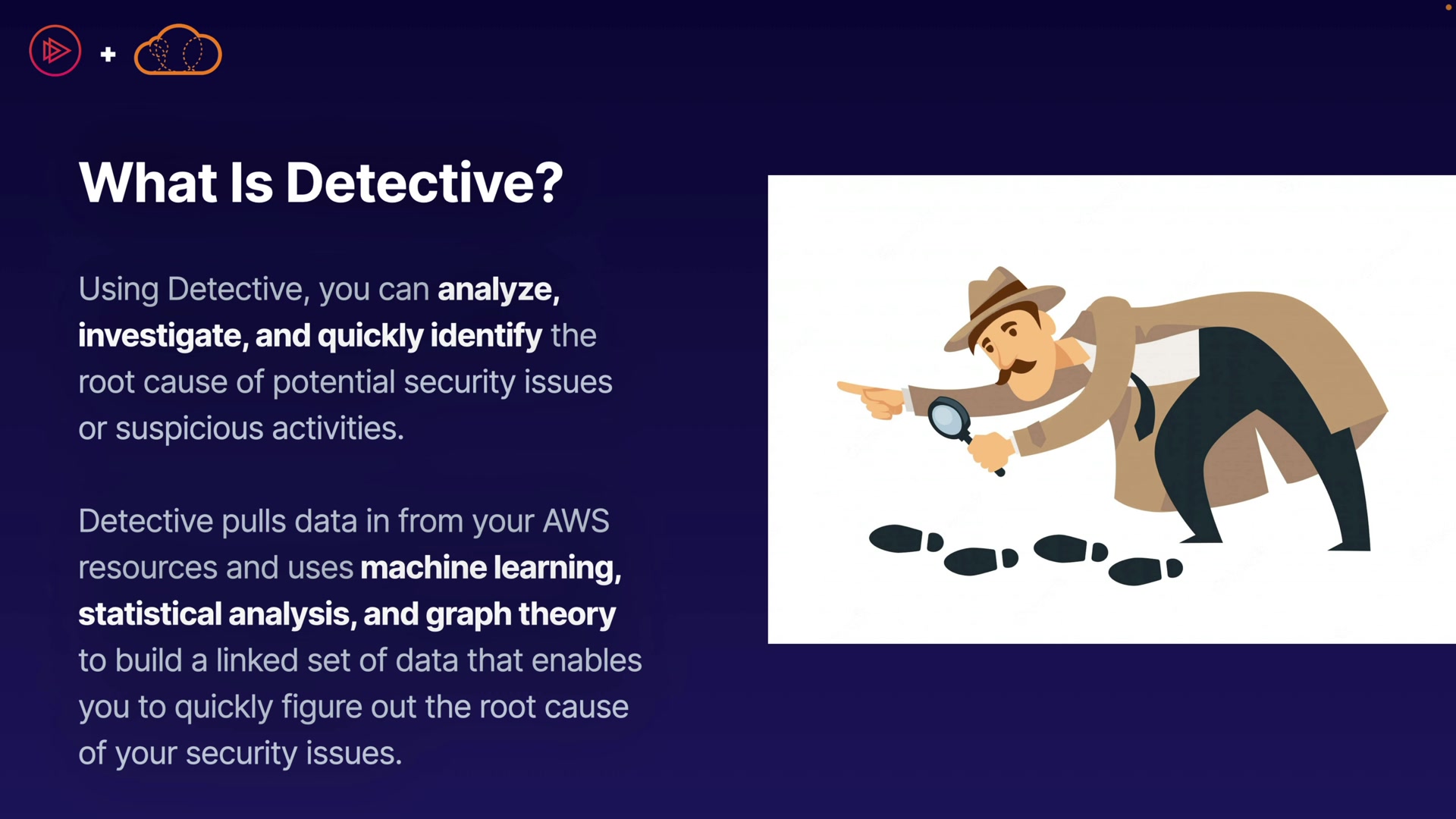 +

What Is Detective?

Using Detective, you can analyze, investigate, and quickly identify the root cause of potential security issues or suspicious activities.

Detective pulls data in from your AWS resources and uses machine learning, statistical analysis, and graph theory to build a linked set of data that enables you to quickly figure out the root cause of your security issues.